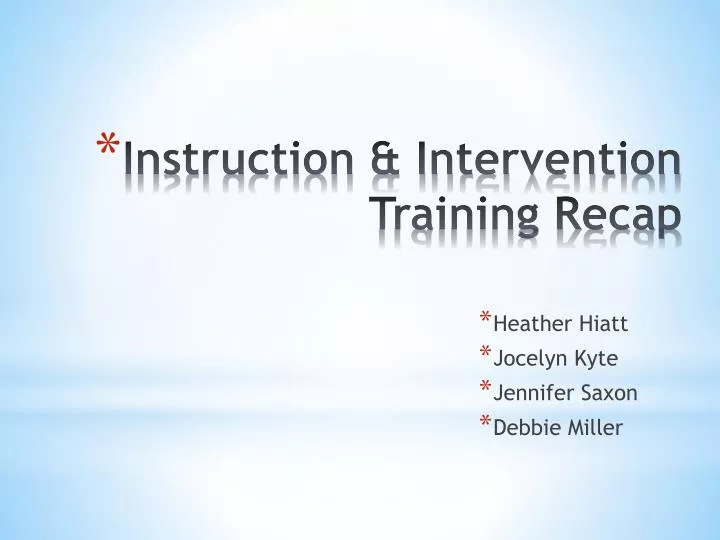 *Instruction & Intervention Training Recap

*Heather Hiatt
*Jocelyn Kyte
*Jennifer Saxon
*Debbie Miller